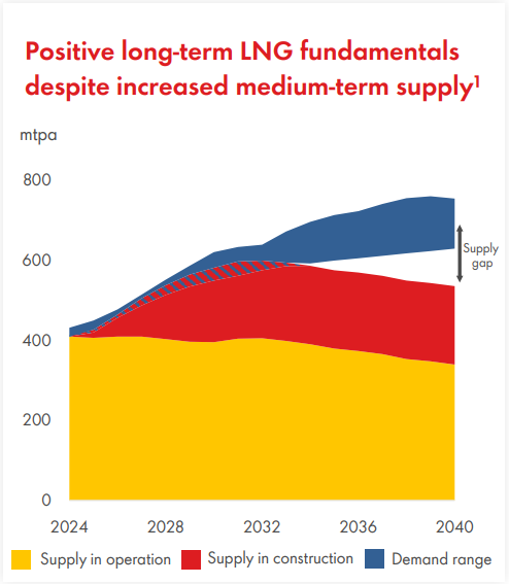 Positive long-term LNG fundamentals despite increased medium-term supply$^1$

mtpa

800
600
400
200
0

Supply gap

2024
2028
2032
2036
2040

Supply in operation
Supply in construction
Demand range